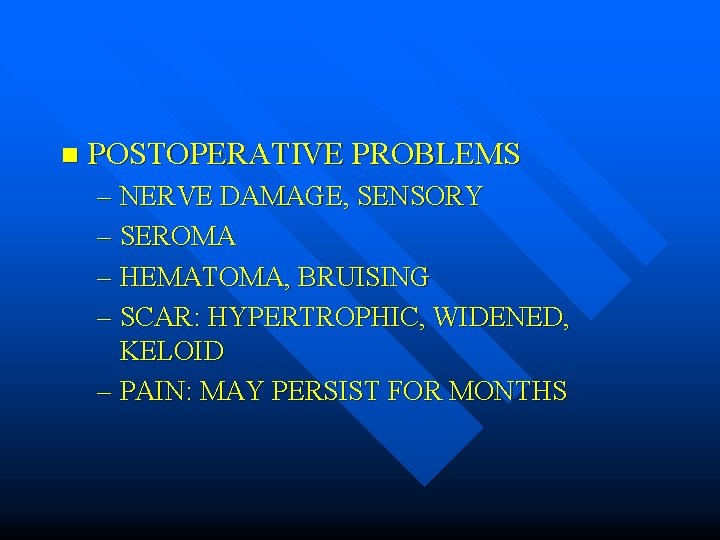 ■ POSTOPERATIVE PROBLEMS

– NERVE DAMAGE, SENSORY

– SEROMA

– HEMATOMA, BRUISING

– SCAR: HYPERTROPHIC, WIDENED, KELOID

– PAIN: MAY PERSIST FOR MONTHS